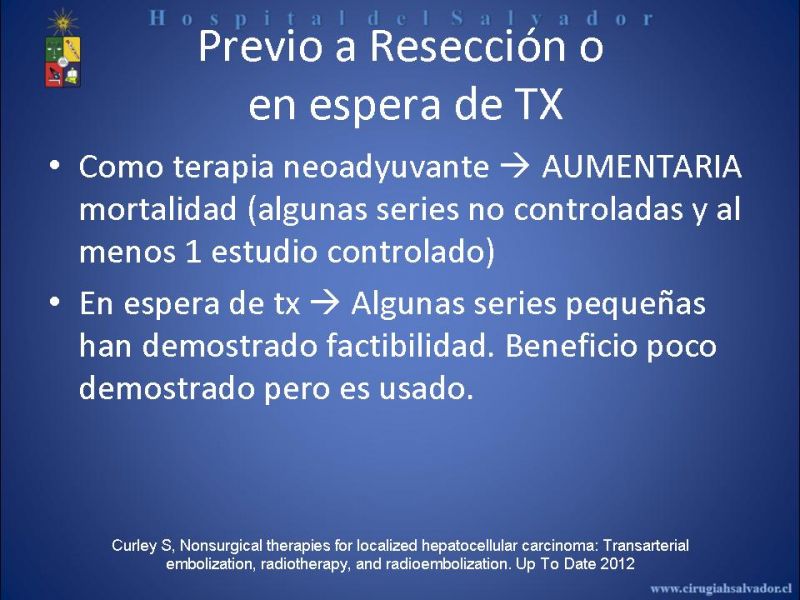 Hospital del Salvador

Previo a Resección o en espera de TX

• Como terapia neoadyuvante → AUMENTARIA mortalidad (algunas series no controladas y al menos 1 estudio controlado)

• En espera de tx → Algunas series pequeñas han demostrado factibilidad. Beneficio poco demostrado pero es usado.

Curley S, Nonsurgical therapies for localized hepatocellular carcinoma: Transarterial embolization, radiotherapy, and radioembolization. Up To Date 2012

www.cirugiahsalvador.cl